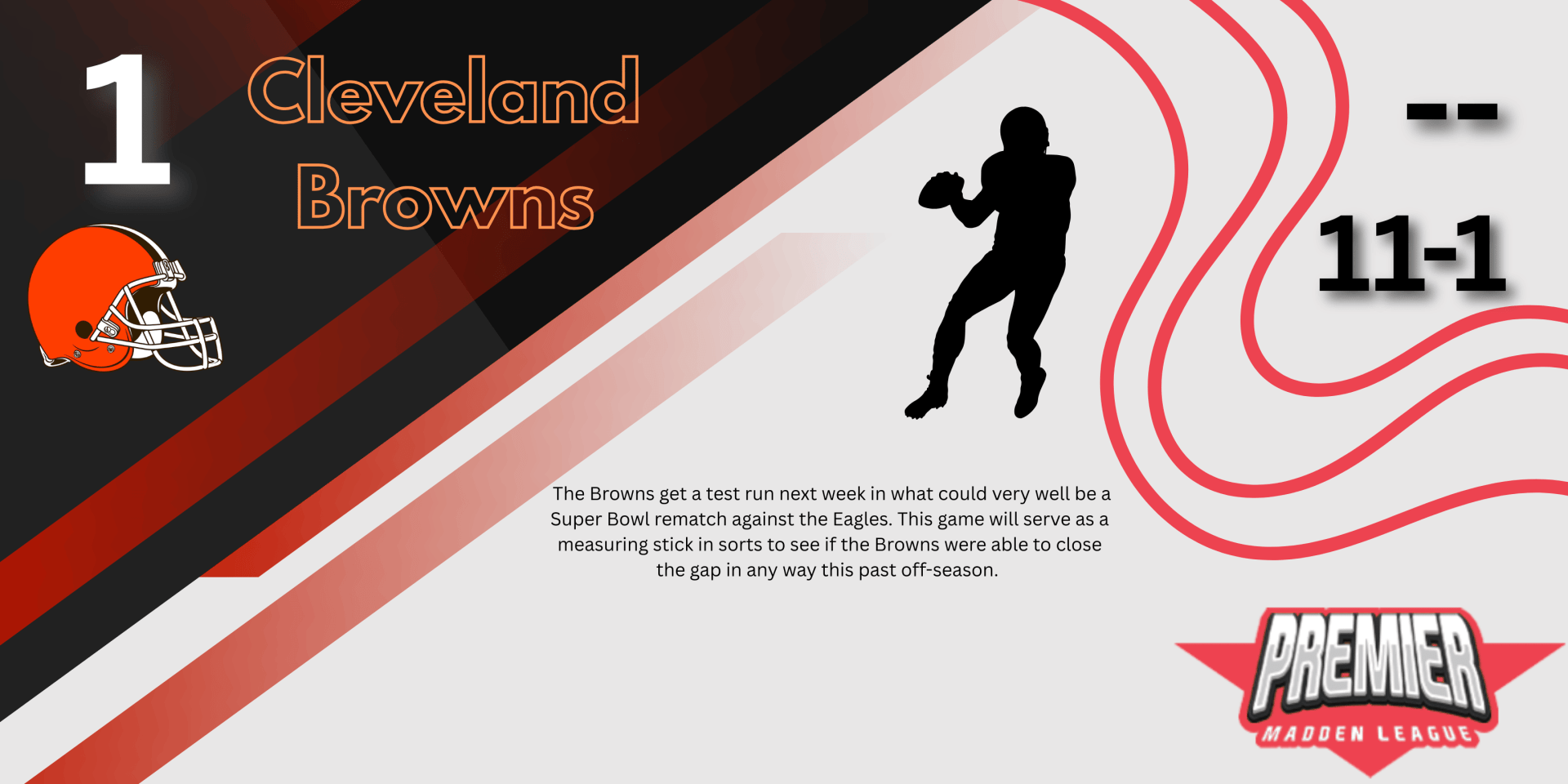 1

Cleveland Browns

--

11-1

The Browns get a test run next week in what could very well be a Super Bowl rematch against the Eagles. This game will serve as a measuring stick in sorts to see if the Browns were able to close the gap in any way this past off-season.

PREMIER
MADDEN LEAGUE